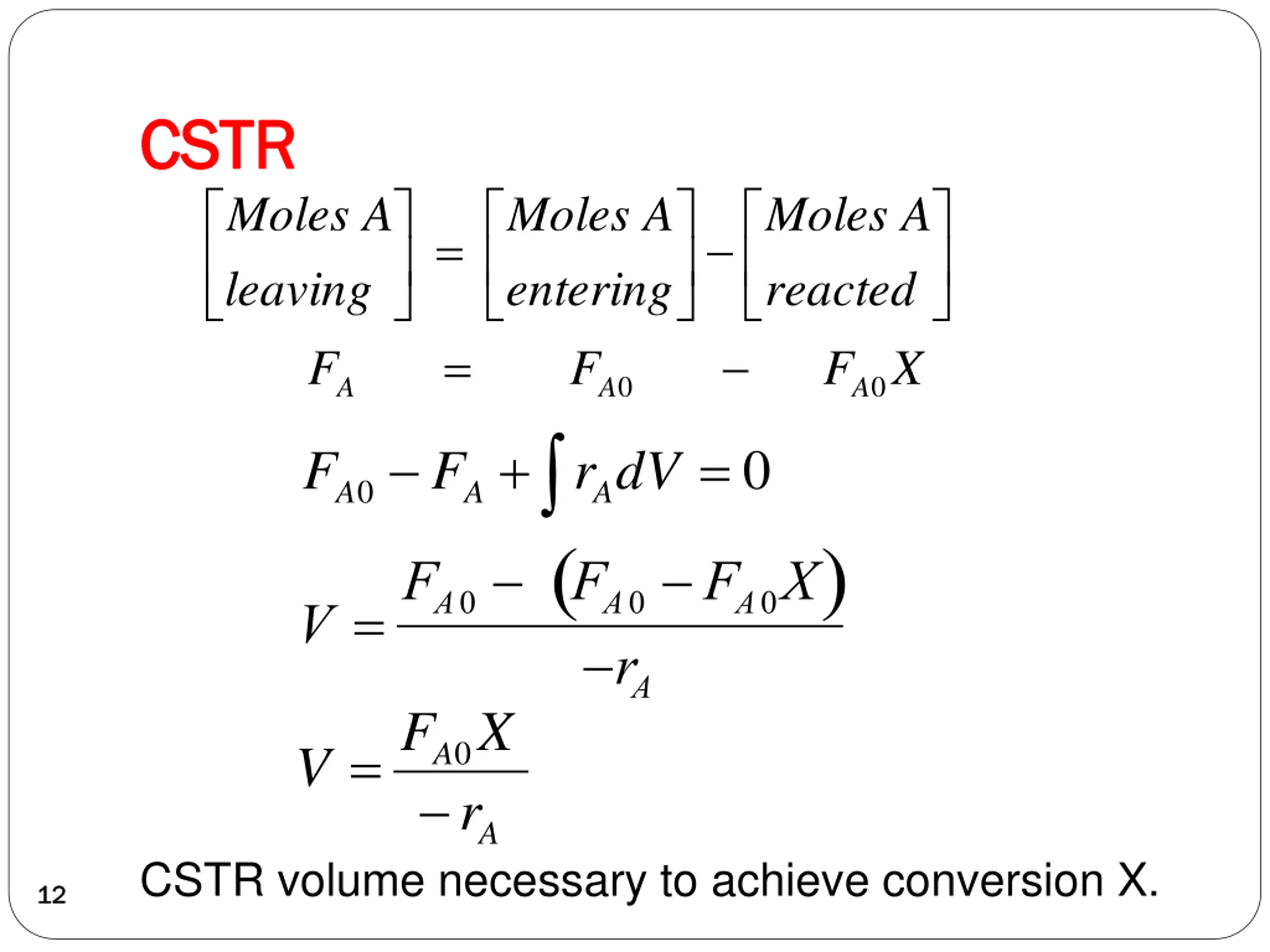 CSTR

$\begin{bmatrix} Moles\ A \\ leaving \end{bmatrix} = \begin{bmatrix} Moles\ A \\ entering \end{bmatrix} - \begin{bmatrix} Moles\ A \\ reacted \end{bmatrix}$

$F_A = F_{A0} - F_{A0}X$

$F_{A0} - F_A + \int r_A dV = 0$

$V = \frac{F_{A0} - (F_{A0} - F_{A0}X)}{-r_A}$

$V = \frac{F_{A0}X}{-r_A}$

CSTR volume necessary to achieve conversion X.

12